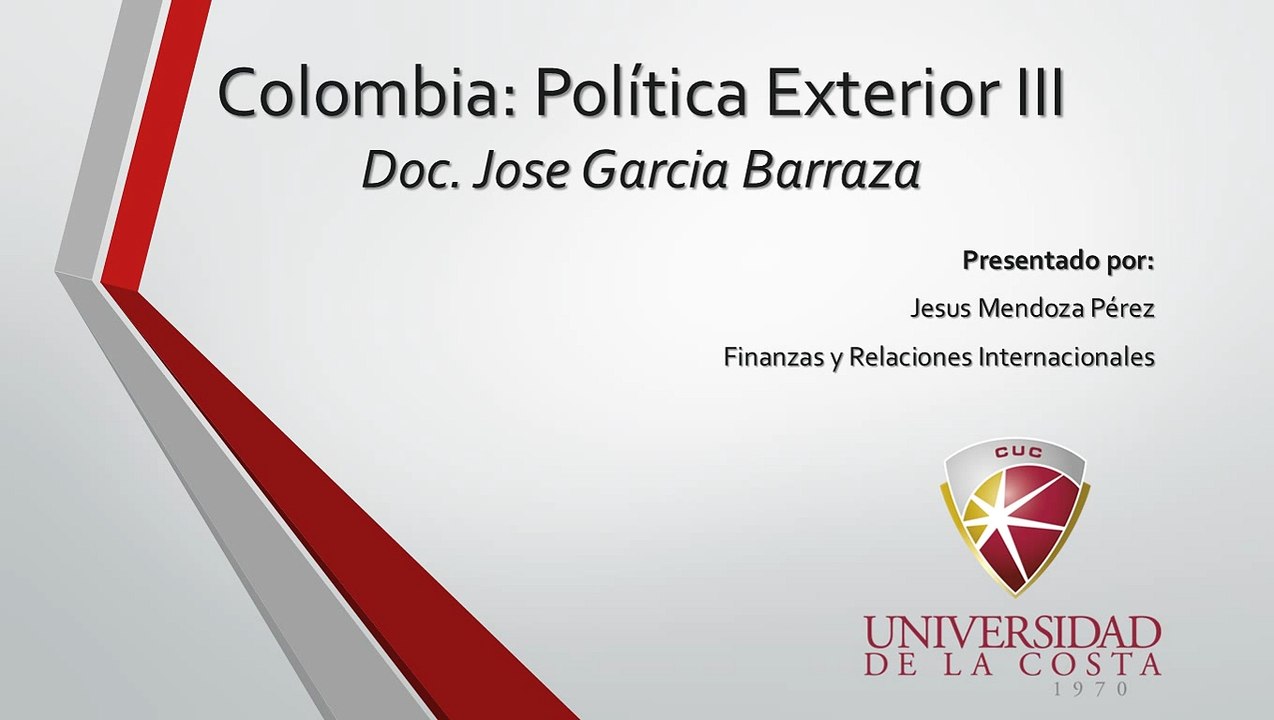 Colombia: Política Exterior III
Doc. Jose Garcia Barraza

Presentado por:
Jesus Mendoza Pérez
Finanzas y Relaciones Internacionales

CUC
UNIVERSIDAD
DE LA COSTA
1970